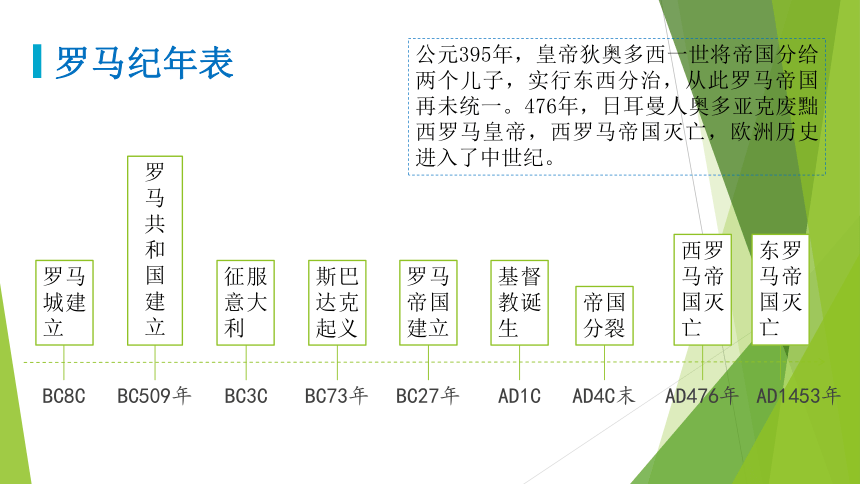 罗马纪年表

公元395年，皇帝狄奥多西一世将帝国分给两个儿子，实行东西分治，从此罗马帝国再未统一。476年，日耳曼人奥多亚克废黜西罗马皇帝，西罗马帝国灭亡，欧洲历史进入了中世纪。

罗马城建立

罗马共和国建立

征服意大利

斯巴达克起义

罗马帝国建立

基督教诞生

帝国分裂

西罗马帝国灭亡

东罗马帝国灭亡

BC8C

BC509年

BC3C

BC73年

BC27年

AD1C

AD4C末

AD476年

AD1453年